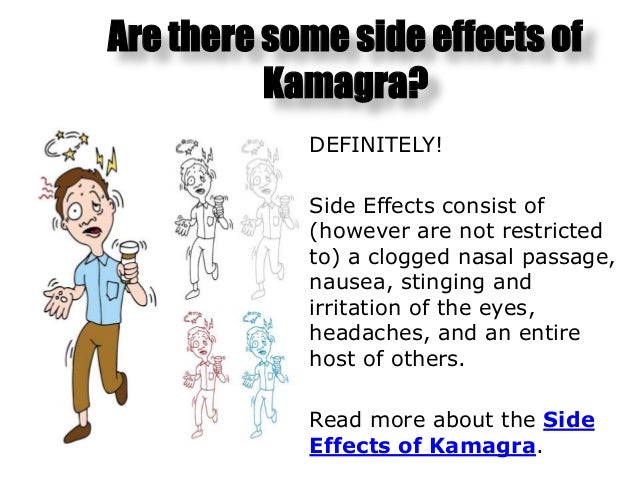 Are there some side effects of Kamagra?

DEFINITELY!

Side Effects consist of (however are not restricted to) a clogged nasal passage, nausea, stinging and irritation of the eyes, headaches, and an entire host of others.

Read more about the Side Effects of Kamagra.